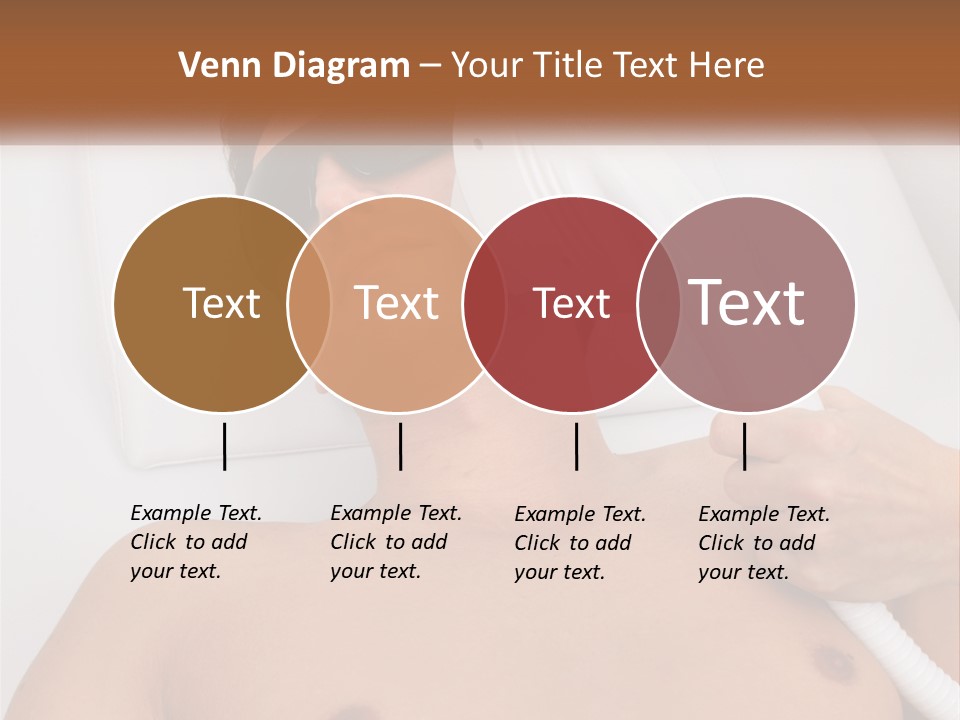 Venn Diagram – Your Title Text Here

Text

Text

Text

Text

Example Text. Click to add your text.

Example Text. Click to add your text.

Example Text. Click to add your text.

Example Text. Click to add your text.